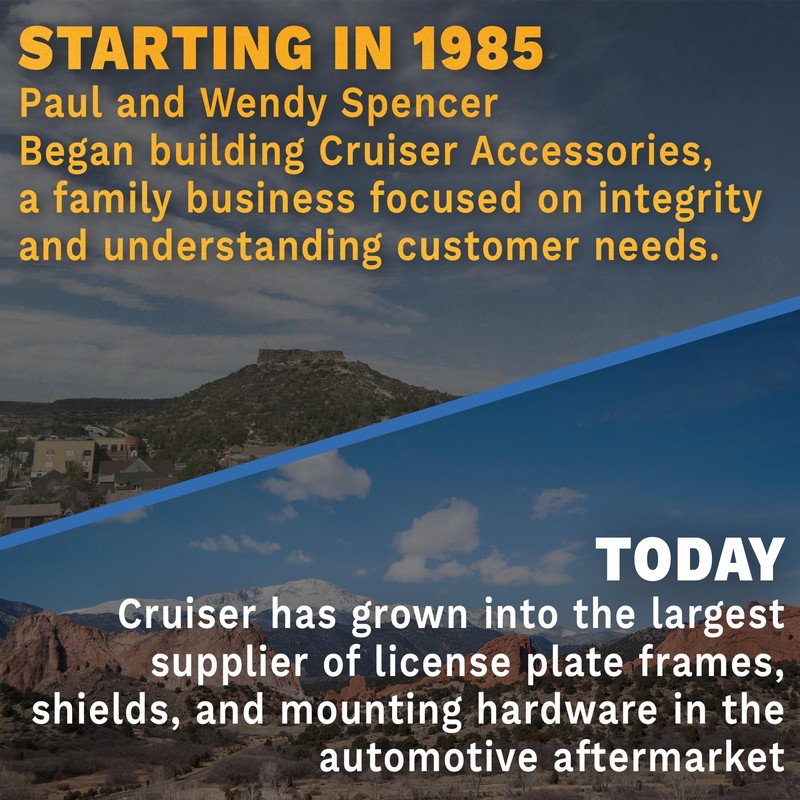 STARTING IN 1985
Paul and Wendy Spencer
Began building Cruiser Accessories, a family business focused on integrity and understanding customer needs.

TODAY
Cruiser has grown into the largest supplier of license plate frames, shields, and mounting hardware in the automotive aftermarket